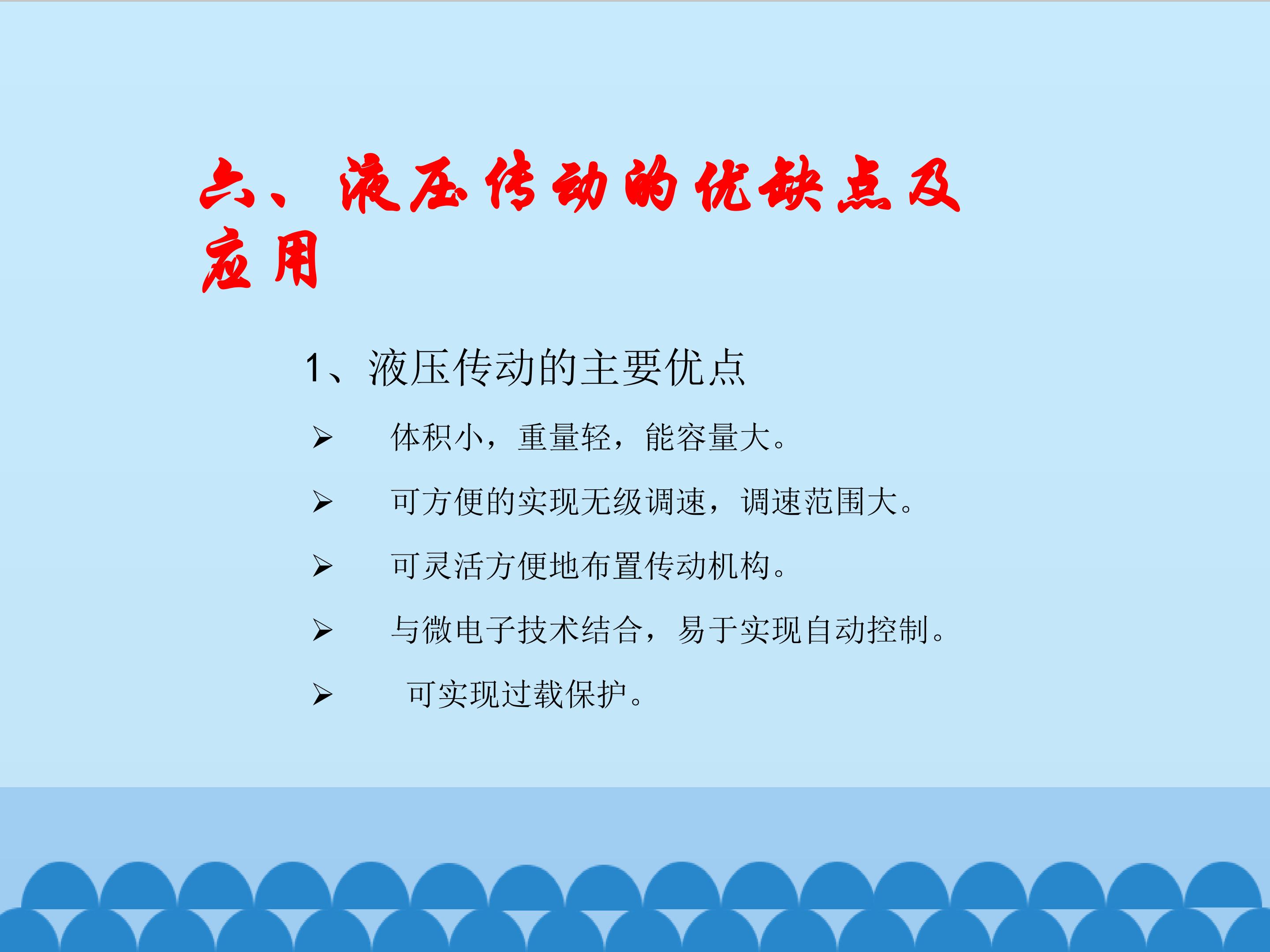 六、液压传动的优缺点及应用

1、液压传动的主要优点

➢ 体积小，重量轻，能容量大。

➢ 可方便的实现无级调速，调速范围大。

➢ 可灵活方便地布置传动机构。

➢ 与微电子技术结合，易于实现自动控制。

➢ 可实现过载保护。